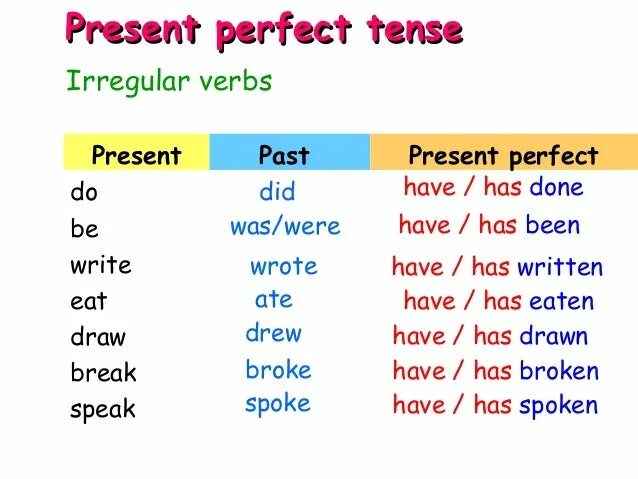 Present perfect tense

Irregular verbs

| Present | Past | Present perfect |
|---|---|---|
| do | did | have / has done |
| be | was/were | have / has been |
| write | wrote | have / has written |
| eat | ate | have / has eaten |
| draw | drew | have / has drawn |
| break | broke | have / has broken |
| speak | spoke | have / has spoken |